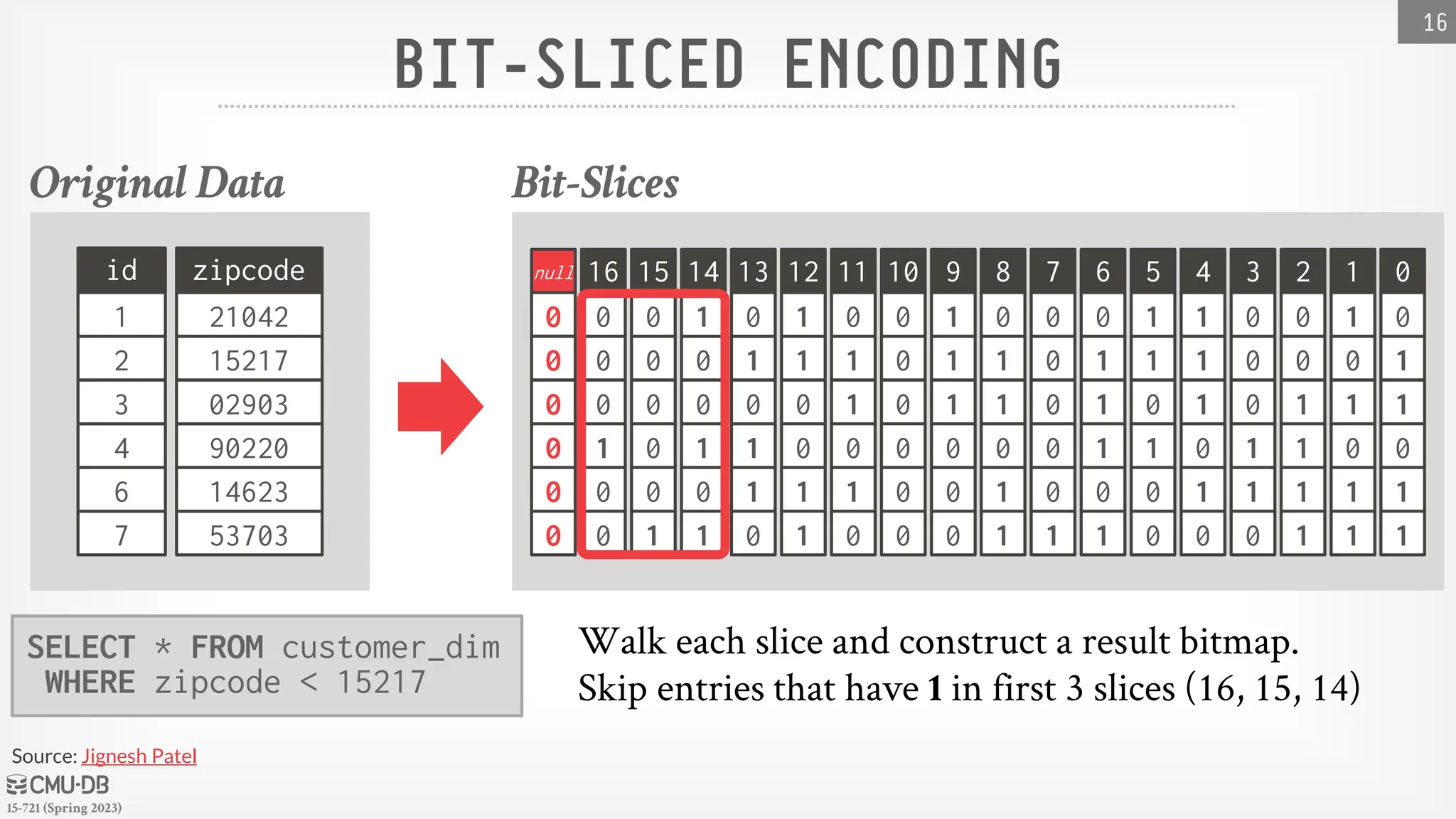 16

BIT-SLICED ENCODING

Original Data

| id | zipcode |
|---|---|
| 1 | 21042 |
| 2 | 15217 |
| 3 | 02903 |
| 4 | 90220 |
| 6 | 14623 |
| 7 | 53703 |

Bit-Slices

| null | 16 | 15 | 14 | 13 | 12 | 11 | 10 | 9 | 8 | 7 | 6 | 5 | 4 | 3 | 2 | 1 | 0 |
|---|---|---|---|---|---|---|---|---|---|---|---|---|---|---|---|---|---|
| 0 | 0 | 0 | 1 | 0 | 1 | 0 | 0 | 1 | 0 | 0 | 0 | 1 | 1 | 0 | 0 | 1 | 0 |
| 0 | 0 | 0 | 0 | 1 | 1 | 1 | 0 | 1 | 1 | 0 | 1 | 1 | 1 | 0 | 0 | 0 | 1 |
| 0 | 0 | 0 | 0 | 0 | 0 | 1 | 0 | 1 | 1 | 0 | 1 | 0 | 1 | 0 | 1 | 1 | 1 |
| 0 | 1 | 0 | 1 | 1 | 0 | 0 | 0 | 0 | 0 | 0 | 1 | 1 | 0 | 1 | 1 | 0 | 0 |
| 0 | 0 | 0 | 0 | 1 | 1 | 1 | 0 | 0 | 1 | 0 | 0 | 0 | 1 | 1 | 1 | 1 | 1 |
| 0 | 0 | 1 | 1 | 0 | 1 | 0 | 0 | 0 | 1 | 1 | 1 | 0 | 0 | 0 | 1 | 1 | 1 |

SELECT * FROM customer_dim
WHERE zipcode < 15217

Walk each slice and construct a result bitmap.
Skip entries that have 1 in first 3 slices (16, 15, 14)

Source: Jignesh Patel
CMU·DB
15-721 (Spring 2023)